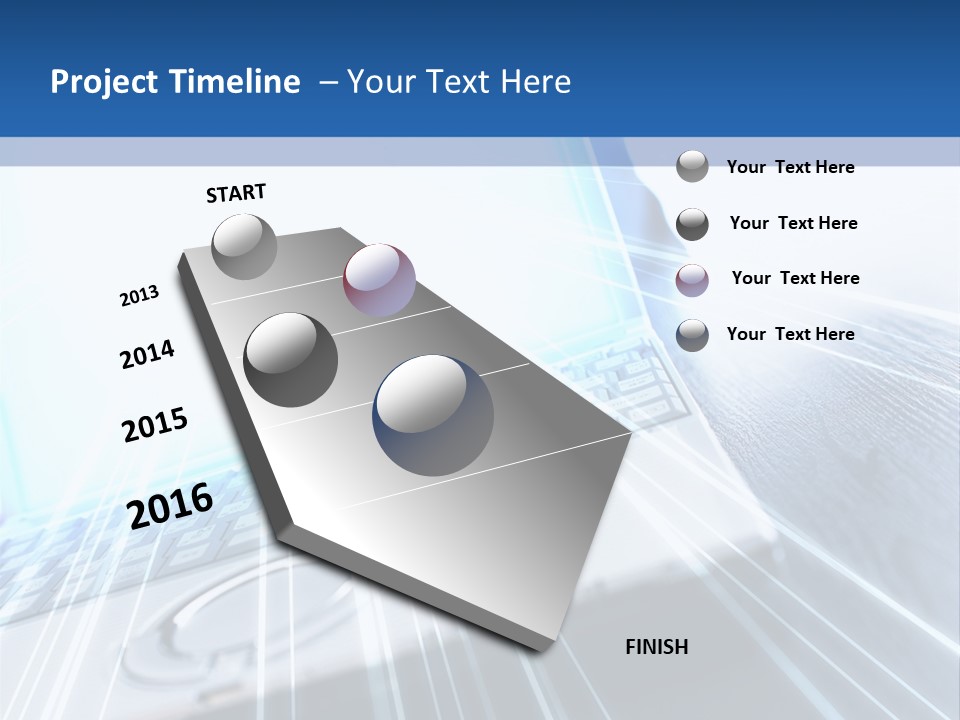 Project Timeline – Your Text Here

START

2013

2014

2015

2016

FINISH

Your Text Here

Your Text Here

Your Text Here

Your Text Here